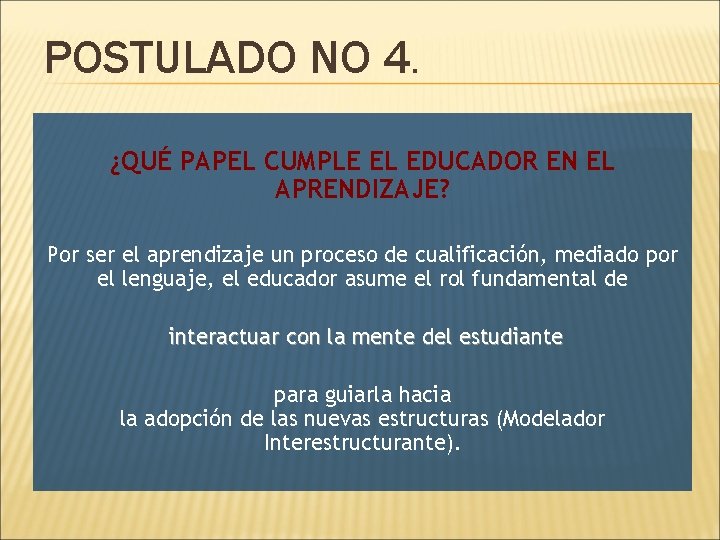 POSTULADO NO 4.

¿QUÉ PAPEL CUMPLE EL EDUCADOR EN EL APRENDIZAJE?

Por ser el aprendizaje un proceso de cualificación, mediado por el lenguaje, el educador asume el rol fundamental de

interactuar con la mente del estudiante

para guiarla hacia
la adopción de las nuevas estructuras (Modelador Interestructurante).